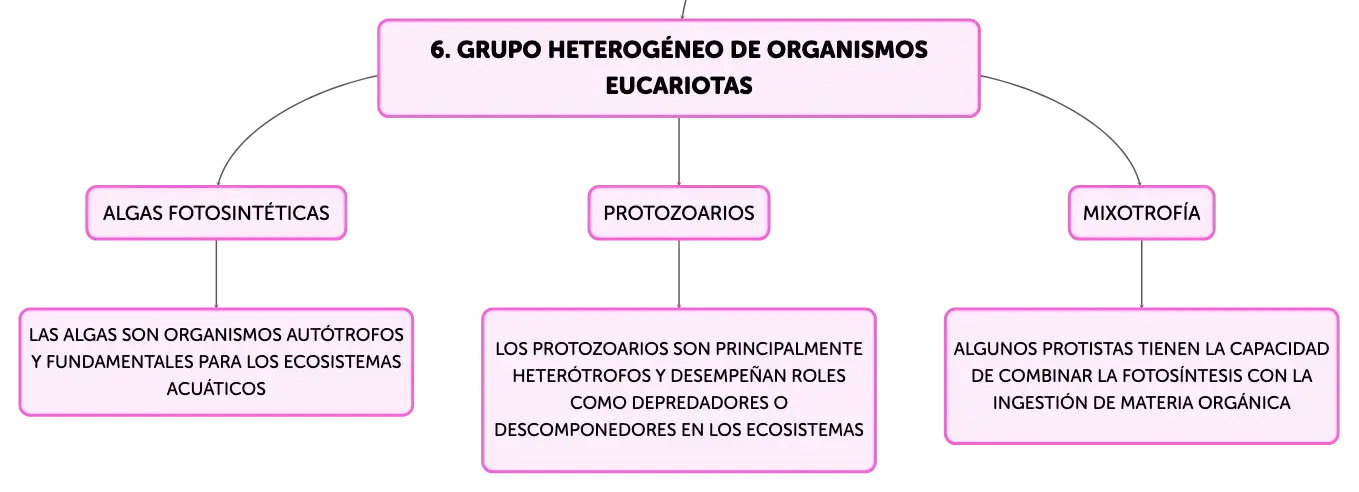 6. GRUPO HETEROGÉNEO DE ORGANISMOS EUCARIOTAS

ALGAS FOTOSINTÉTICAS

LAS ALGAS SON ORGANISMOS AUTÓTROFOS Y FUNDAMENTALES PARA LOS ECOSISTEMAS ACUÁTICOS

PROTOZOARIOS

LOS PROTOZOARIOS SON PRINCIPALMENTE HETERÓTROFOS Y DESEMPEÑAN ROLES COMO DEPREDADORES O DESCOMPONEDORES EN LOS ECOSISTEMAS

MIXOTROFÍA

ALGUNOS PROTISTAS TIENEN LA CAPACIDAD DE COMBINAR LA FOTOSÍNTESIS CON LA INGESTIÓN DE MATERIA ORGÁNICA